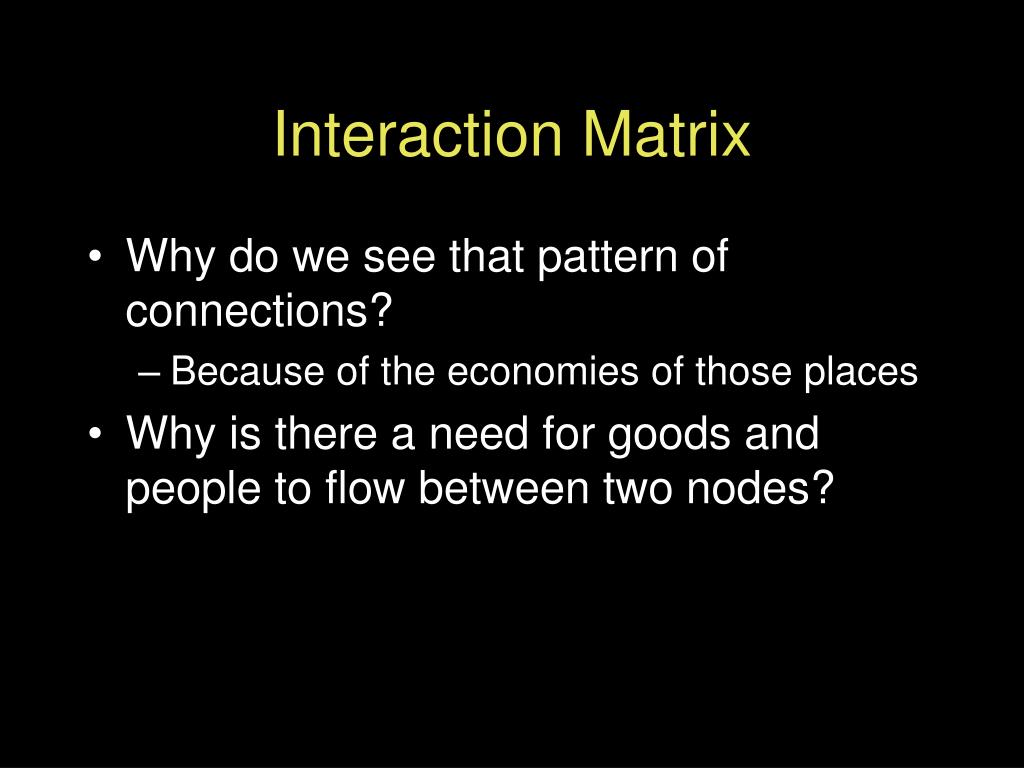 Interaction Matrix

• Why do we see that pattern of connections?
– Because of the economies of those places
• Why is there a need for goods and people to flow between two nodes?